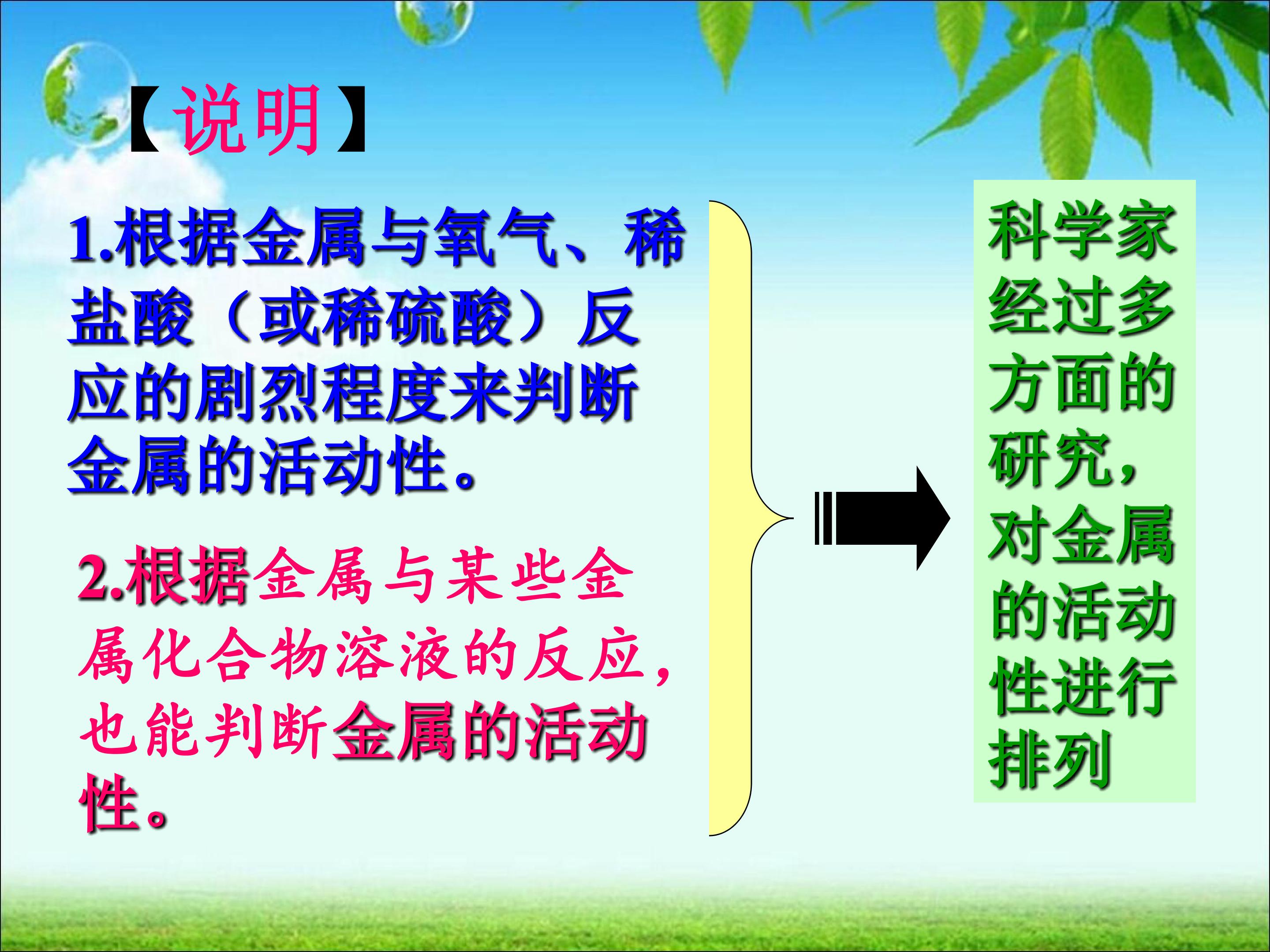 【说明】

1.根据金属与氧气、稀盐酸（或稀硫酸）反应的剧烈程度来判断金属的活动性。

2.根据金属与某些金属化合物溶液的反应，也能判断金属的活动性。

科学家经过多方面的研究，对金属的活动性进行排列